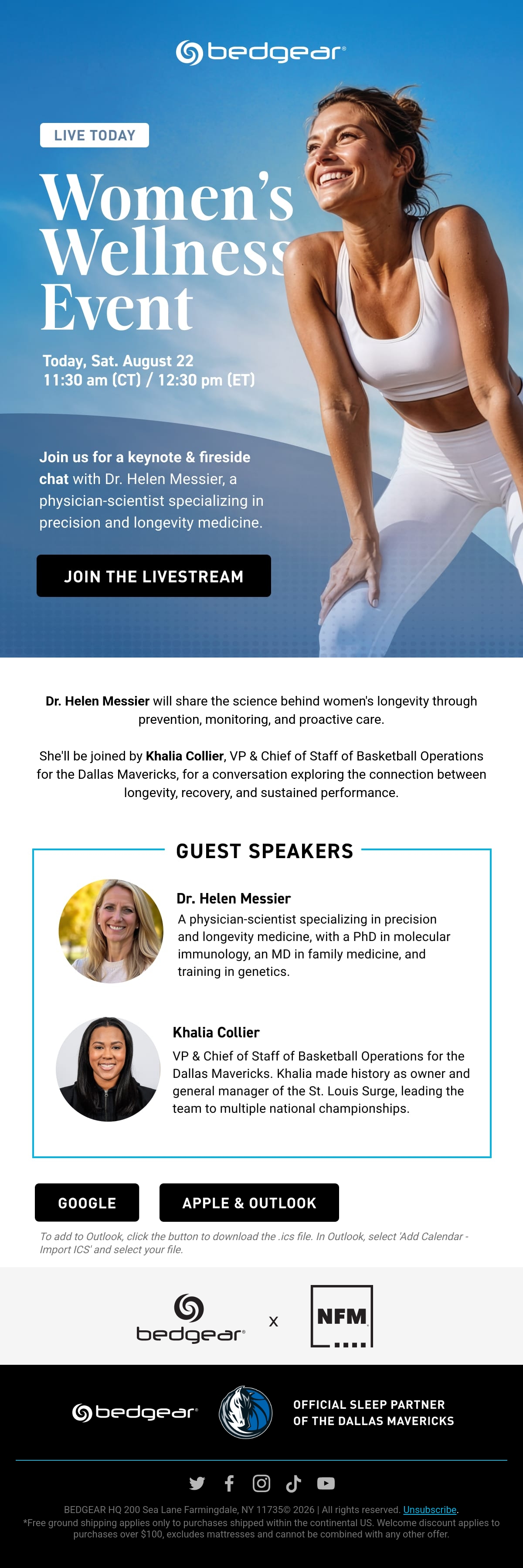 bedgear®

LIVE TODAY

Women's Wellness Event

Today, Sat. August 22
11:30 am (CT) / 12:30 pm (ET)

Join us for a keynote & fireside chat with Dr. Helen Messier, a physician-scientist specializing in precision and longevity medicine.

JOIN THE LIVESTREAM

Dr. Helen Messier will share the science behind women's longevity through prevention, monitoring, and proactive care.

She'll be joined by Khalia Collier, VP & Chief of Staff of Basketball Operations for the Dallas Mavericks, for a conversation exploring the connection between longevity, recovery, and sustained performance.

GUEST SPEAKERS

Dr. Helen Messier
A physician-scientist specializing in precision and longevity medicine, with a PhD in molecular immunology, an MD in family medicine, and training in genetics.

Khalia Collier
VP & Chief of Staff of Basketball Operations for the Dallas Mavericks. Khalia made history as owner and general manager of the St. Louis Surge, leading the team to multiple national championships.

GOOGLE

APPLE & OUTLOOK

To add to Outlook, click the button to download the .ics file. In Outlook, select 'Add Calendar - Import ICS' and select your file.

bedgear®

x

NFM

bedgear®

OFFICIAL SLEEP PARTNER OF THE DALLAS MAVERICKS

BEDGEAR HQ 200 Sea Lane Farmingdale, NY 11735© 2026 | All rights reserved. Unsubscribe.
*Free ground shipping applies only to purchases shipped within the continental US. Welcome discount applies to purchases over $100, excludes mattresses and cannot be combined with any other offer.